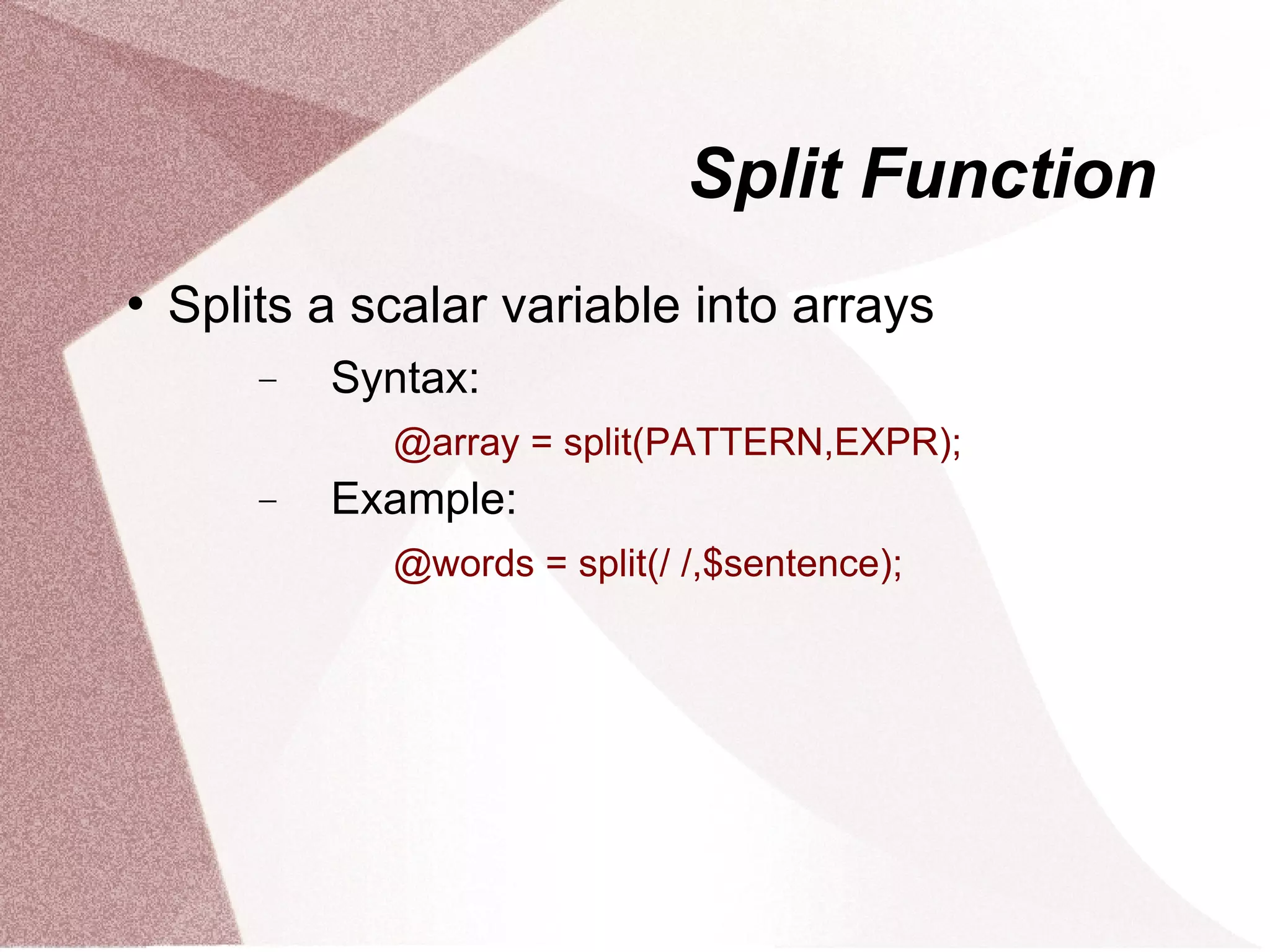 Split Function

• Splits a scalar variable into arrays

– Syntax:

@array = split(PATTERN,EXPR);

– Example:

@words = split(/ /,$sentence);